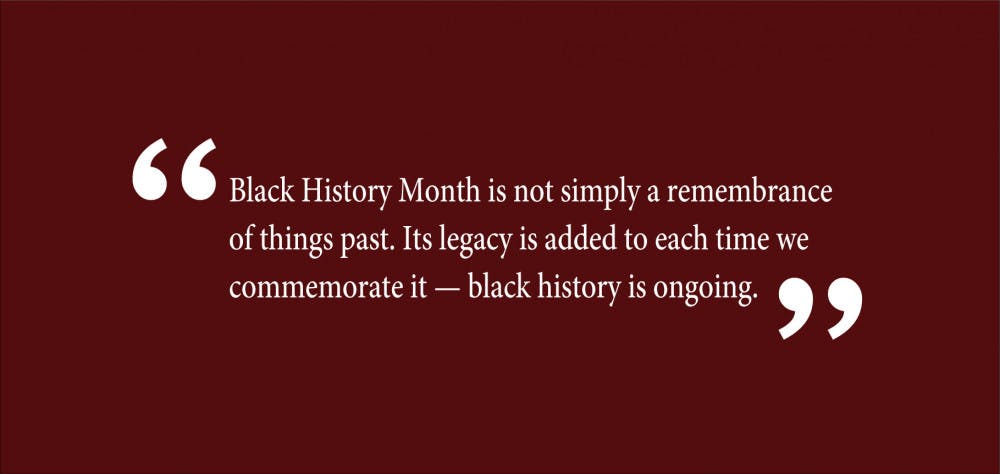 “Black History Month is not simply a remembrance of things past. Its legacy is added to each time we commemorate it — black history is ongoing.”